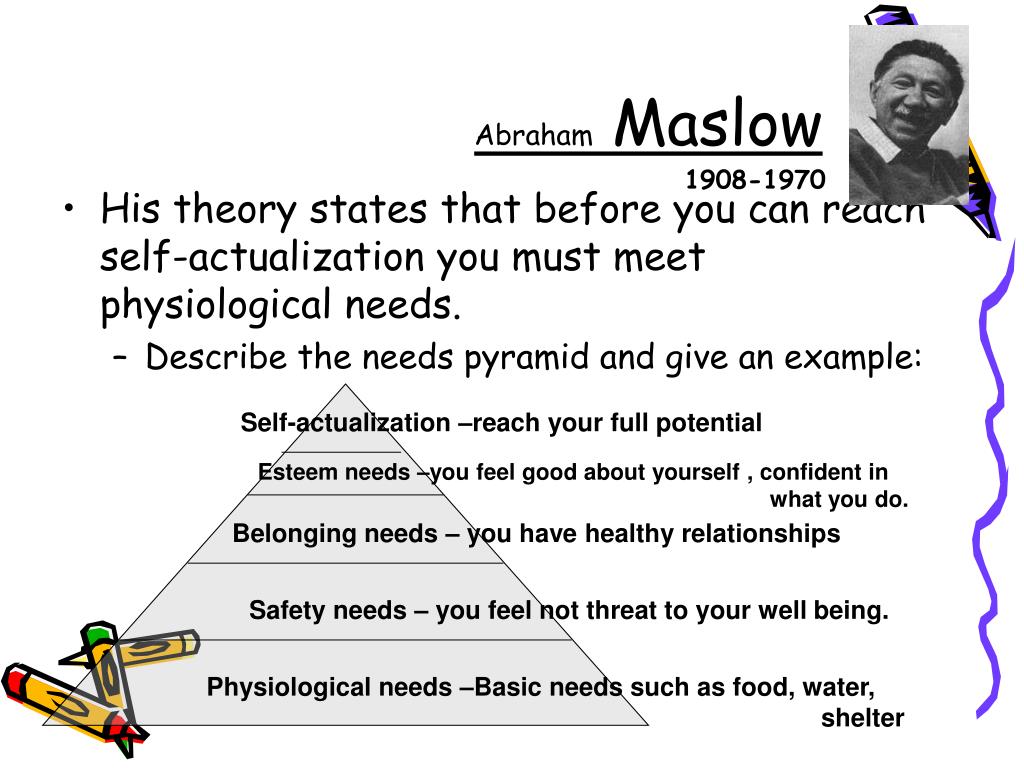 Abraham Maslow

1908-1970

• His theory states that before you can reach self-actualization you must meet physiological needs.

– Describe the needs pyramid and give an example:

Self-actualization –reach your full potential

Esteem needs –you feel good about yourself , confident in what you do.

Belonging needs – you have healthy relationships

Safety needs – you feel not threat to your well being.

Physiological needs –Basic needs such as food, water, shelter